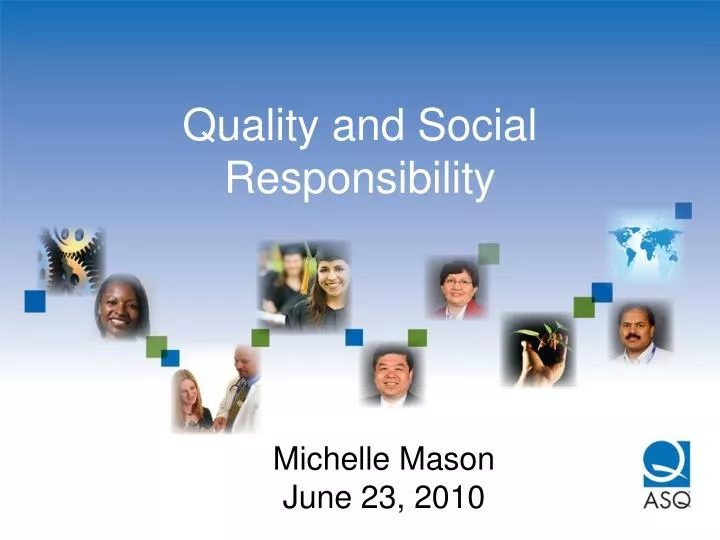 Quality and Social Responsibility

Michelle Mason
June 23, 2010

ASQ